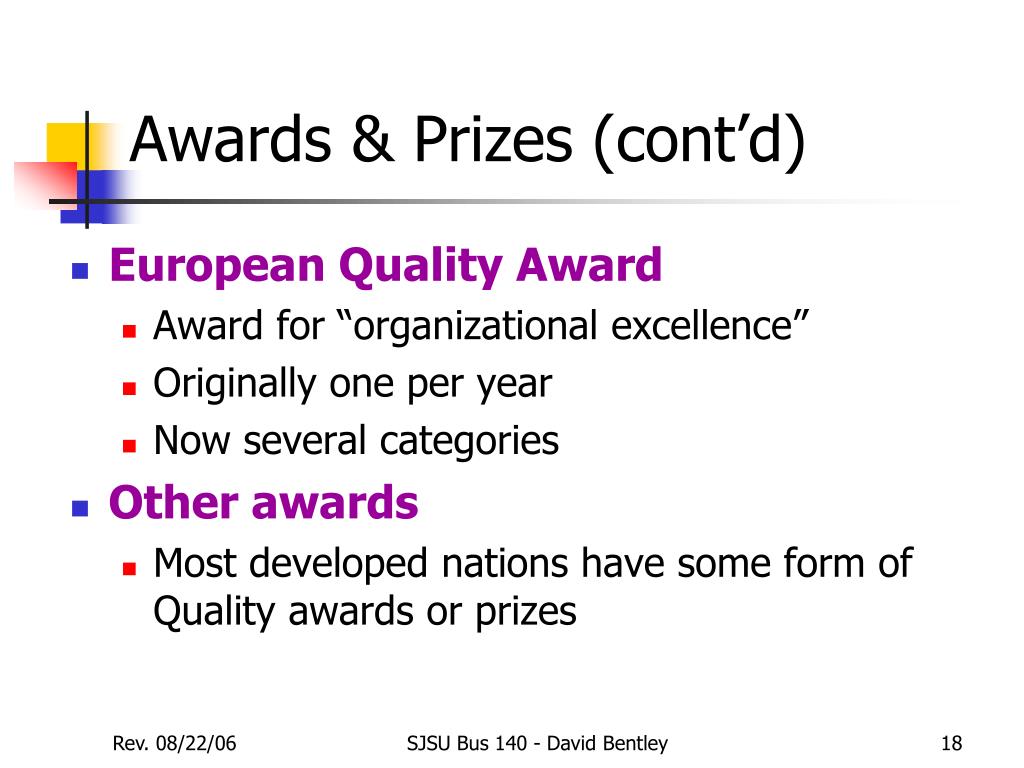 Awards & Prizes (cont’d)

European Quality Award

Award for “organizational excellence”

Originally one per year

Now several categories

Other awards

Most developed nations have some form of Quality awards or prizes

Rev. 08/22/06

SJSU Bus 140 - David Bentley

18